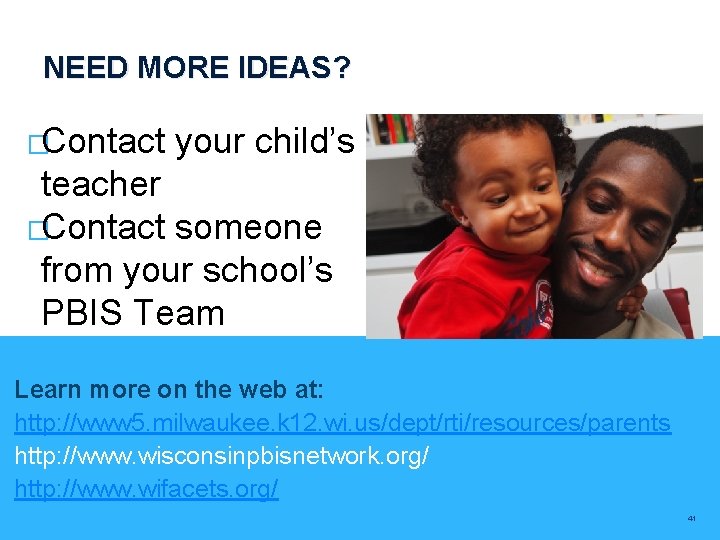 NEED MORE IDEAS?

□Contact your child's teacher
□Contact someone from your school's PBIS Team

Learn more on the web at:
http://www5.milwaukee.k12.wi.us/dept/rti/resources/parents
http://www.wisconsinpbisnetwork.org/
http://www.wifacets.org/

41